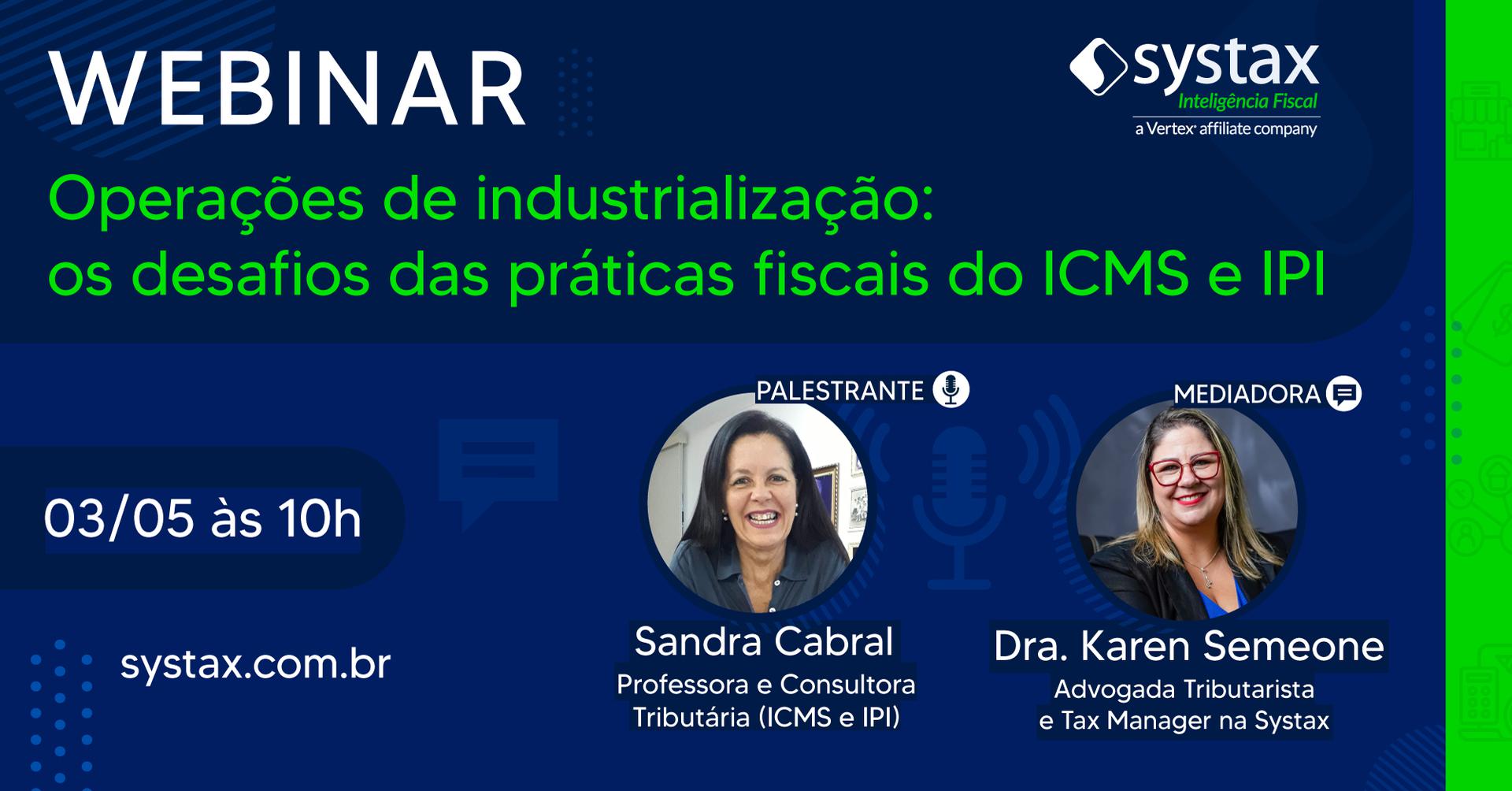 WEBINAR

systax
Inteligência Fiscal
a Vertex affiliate company

Operações de industrialização: os desafios das práticas fiscais do ICMS e IPI

03/05 às 10h

systax.com.br

PALESTRANTE

Sandra Cabral
Professora e Consultora Tributária (ICMS e IPI)

MEDIADORA

Dra. Karen Semeone
Advogada Tributarista e Tax Manager na Systax